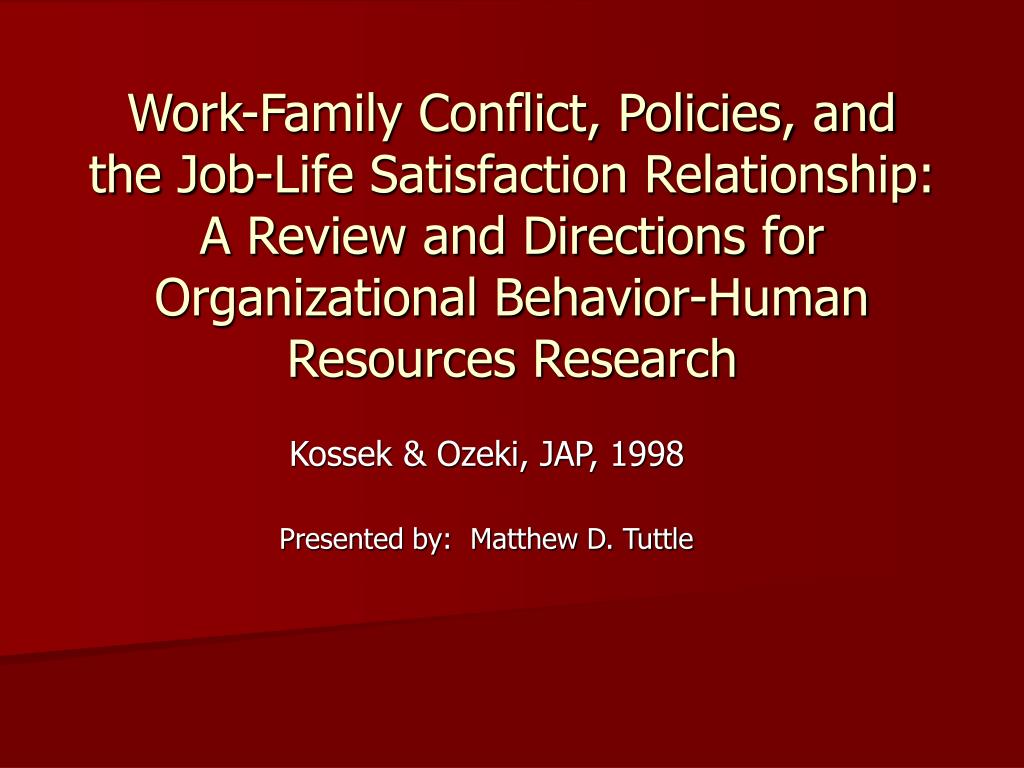 Work-Family Conflict, Policies, and the Job-Life Satisfaction Relationship: A Review and Directions for Organizational Behavior-Human Resources Research

Kossek & Ozeki, JAP, 1998

Presented by: Matthew D. Tuttle